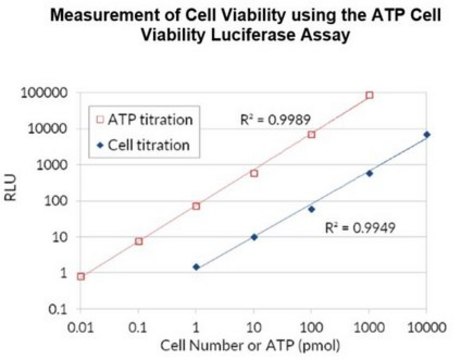 Measurement of Cell Viability using the ATP Cell Viability Luciferase Assay

100000
10000
1000
100
10
1
0.1
RLU

ATP titration
Cell titration

$R^2 = 0.9989$
$R^2 = 0.9949$

0.01
0.1
1
10
100
1000
10000
Cell Number or ATP (pmol)